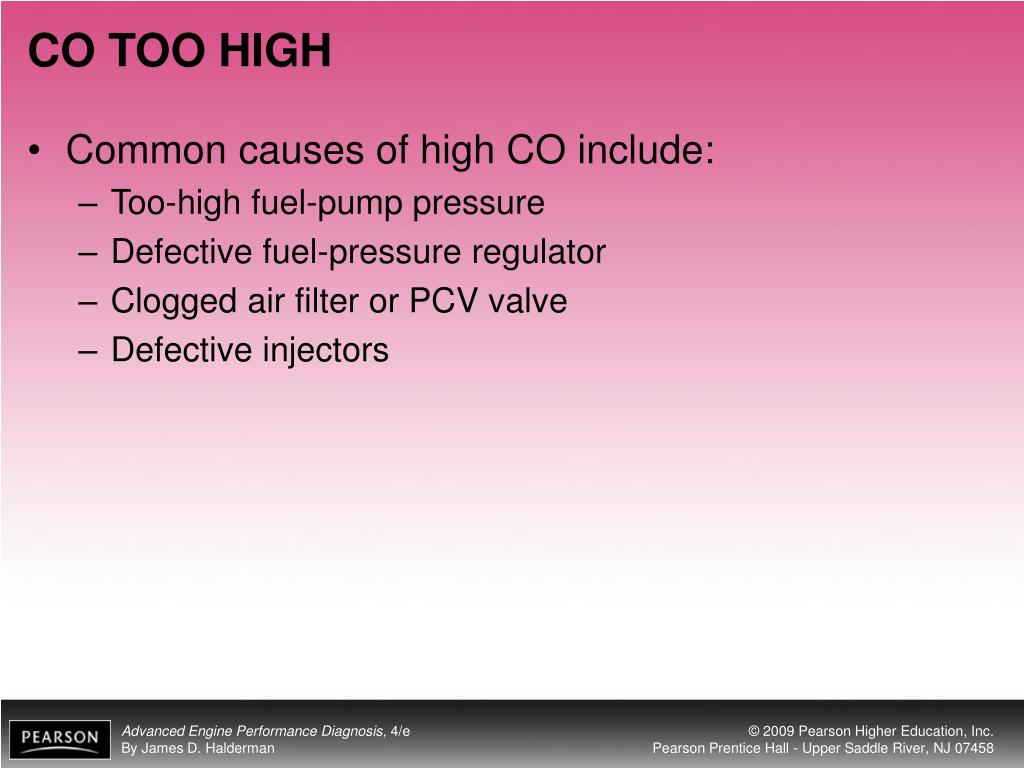 CO TOO HIGH

• Common causes of high CO include:
– Too-high fuel-pump pressure
– Defective fuel-pressure regulator
– Clogged air filter or PCV valve
– Defective injectors

PEARSON

Advanced Engine Performance Diagnosis, 4/e
By James D. Halderman

© 2009 Pearson Higher Education, Inc.
Pearson Prentice Hall - Upper Saddle River, NJ 07458